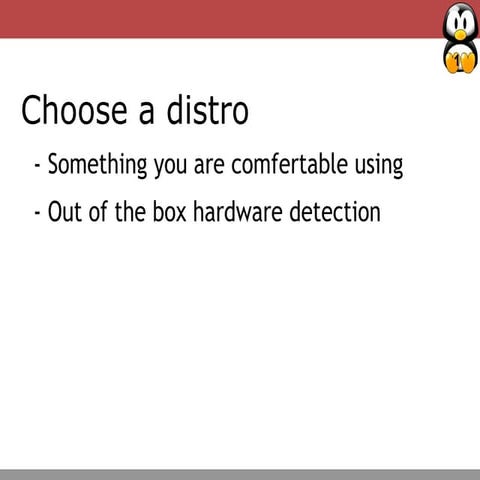 1

Choose a distro

- Something you are comfertable using
- Out of the box hardware detection